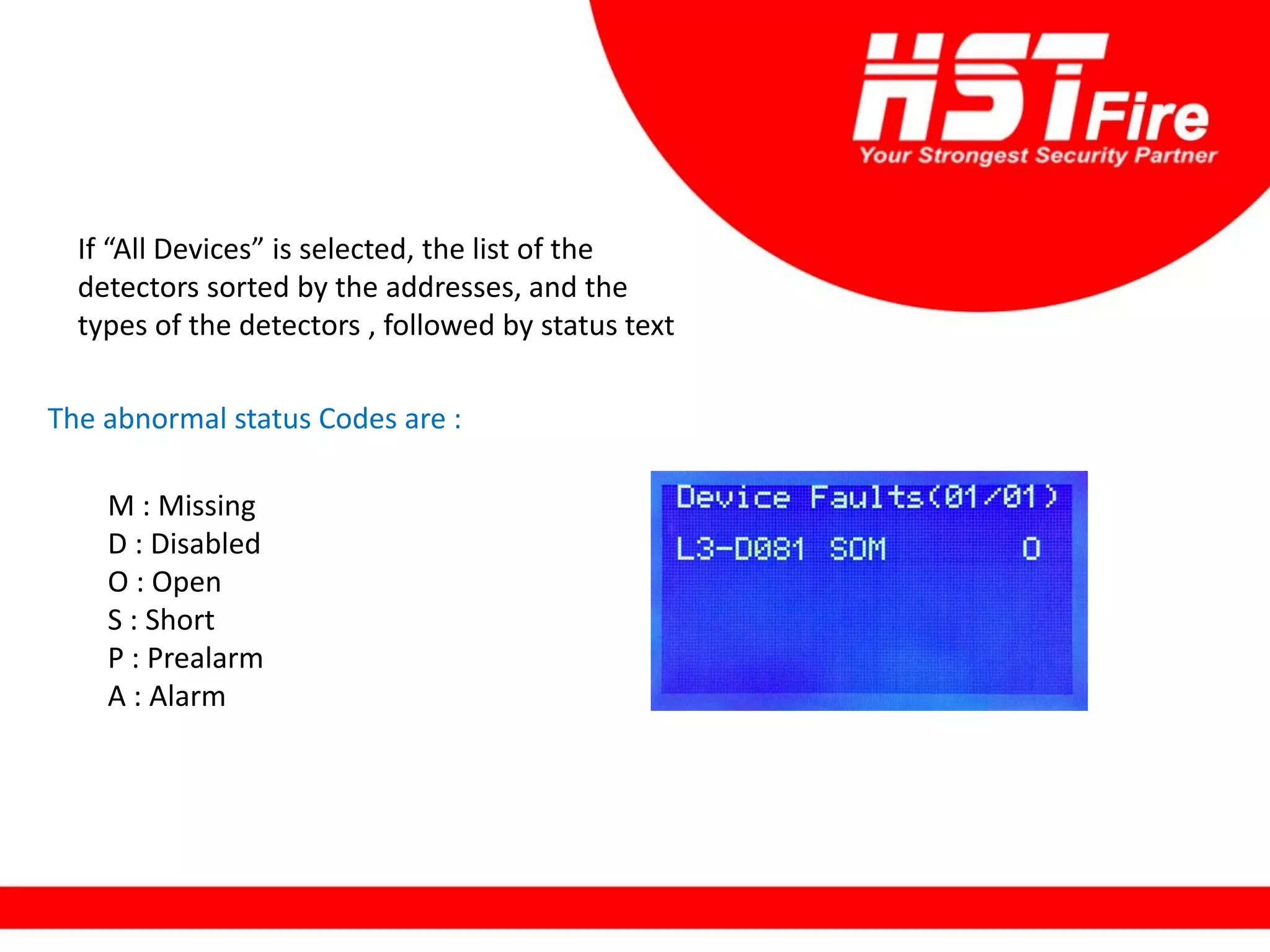 HST Fire
Your Strongest Security Partner

If “All Devices” is selected, the list of the detectors sorted by the addresses, and the types of the detectors , followed by status text

The abnormal status Codes are :

M : Missing
D : Disabled
O : Open
S : Short
P : Prealarm
A : Alarm

Device Faults(01/01)
L3-D081 SOM O